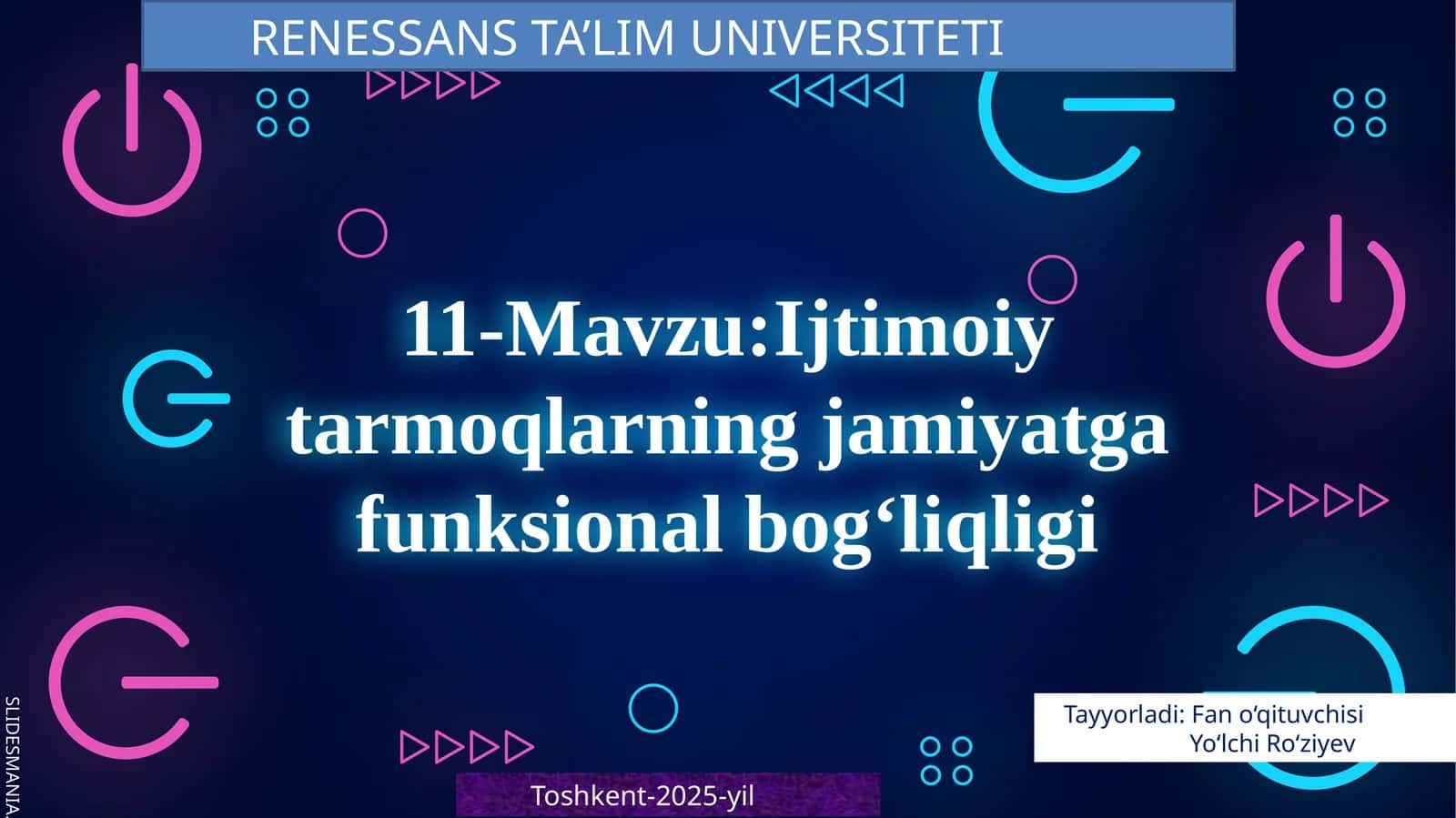 RENESSANS TA’LIM UNIVERSITETI

11-Mavzu:Ijtimoiy tarmoqlarning jamiyatga funksional bog‘liqligi

Tayyorladi: Fan o‘qituvchisi
Yo‘lchi Ro‘ziyev

Toshkent-2025-yil

SLIDESMANIA.